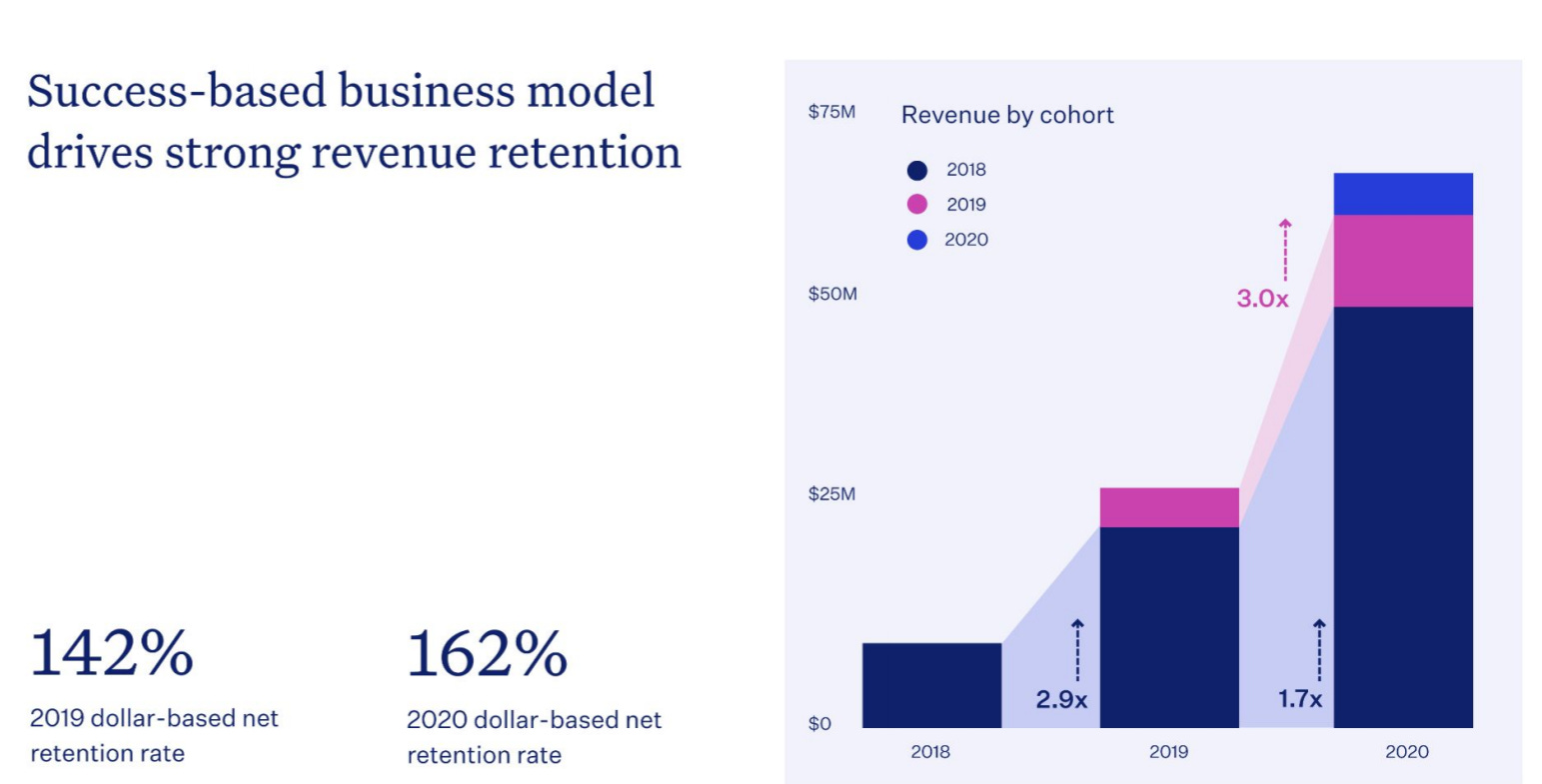 Success-based business model drives strong revenue retention

142%
2019 dollar-based net retention rate

162%
2020 dollar-based net retention rate

Revenue by cohort
2018
2019
2020

$75M
$50M
$25M
$0

3.0x
2.9x
1.7x

2018
2019
2020